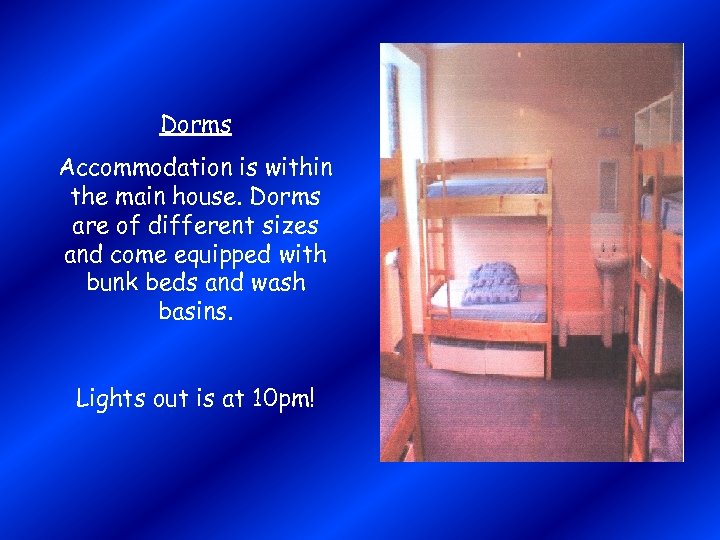 Dorms

Accommodation is within the main house. Dorms are of different sizes and come equipped with bunk beds and wash basins.

Lights out is at 10pm!